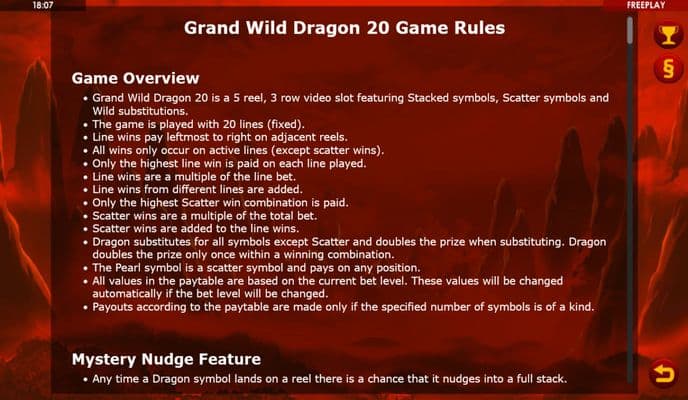 18:07

FREEPLAY

Grand Wild Dragon 20 Game Rules

§

Game Overview

• Grand Wild Dragon 20 is a 5 reel, 3 row video slot featuring Stacked symbols, Scatter symbols and Wild substitutions.
• The game is played with 20 lines (fixed).
• Line wins pay leftmost to right on adjacent reels.
• All wins only occur on active lines (except scatter wins).
• Only the highest line win is paid on each line played.
• Line wins are a multiple of the line bet.
• Line wins from different lines are added.
• Only the highest Scatter win combination is paid.
• Scatter wins are a multiple of the total bet.
• Scatter wins are added to the line wins.
• Dragon substitutes for all symbols except Scatter and doubles the prize when substituting. Dragon doubles the prize only once within a winning combination.
• The Pearl symbol is a scatter symbol and pays on any position.
• All values in the paytable are based on the current bet level. These values will be changed automatically if the bet level will be changed.
• Payouts according to the paytable are made only if the specified number of symbols is of a kind.

Mystery Nudge Feature

• Any time a Dragon symbol lands on a reel there is a chance that it nudges into a full stack.